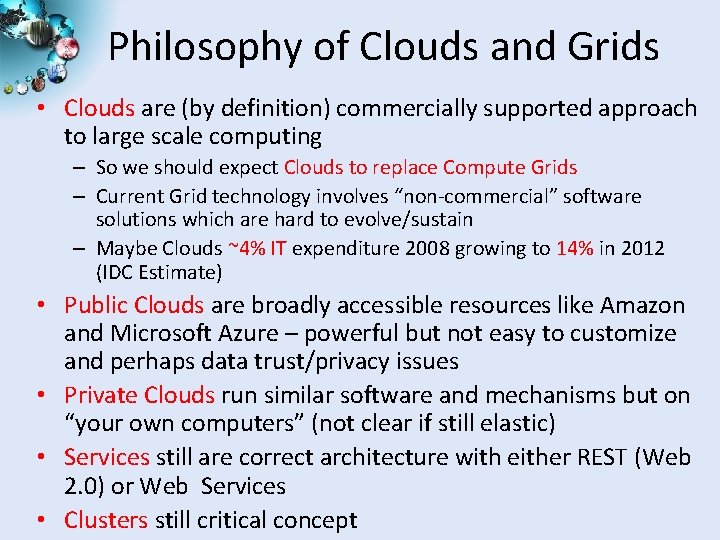 Philosophy of Clouds and Grids

• Clouds are (by definition) commercially supported approach to large scale computing
– So we should expect Clouds to replace Compute Grids
– Current Grid technology involves “non-commercial” software solutions which are hard to evolve/sustain
– Maybe Clouds ~4% IT expenditure 2008 growing to 14% in 2012 (IDC Estimate)

• Public Clouds are broadly accessible resources like Amazon and Microsoft Azure – powerful but not easy to customize and perhaps data trust/privacy issues

• Private Clouds run similar software and mechanisms but on “your own computers” (not clear if still elastic)

• Services still are correct architecture with either REST (Web 2.0) or Web Services

• Clusters still critical concept